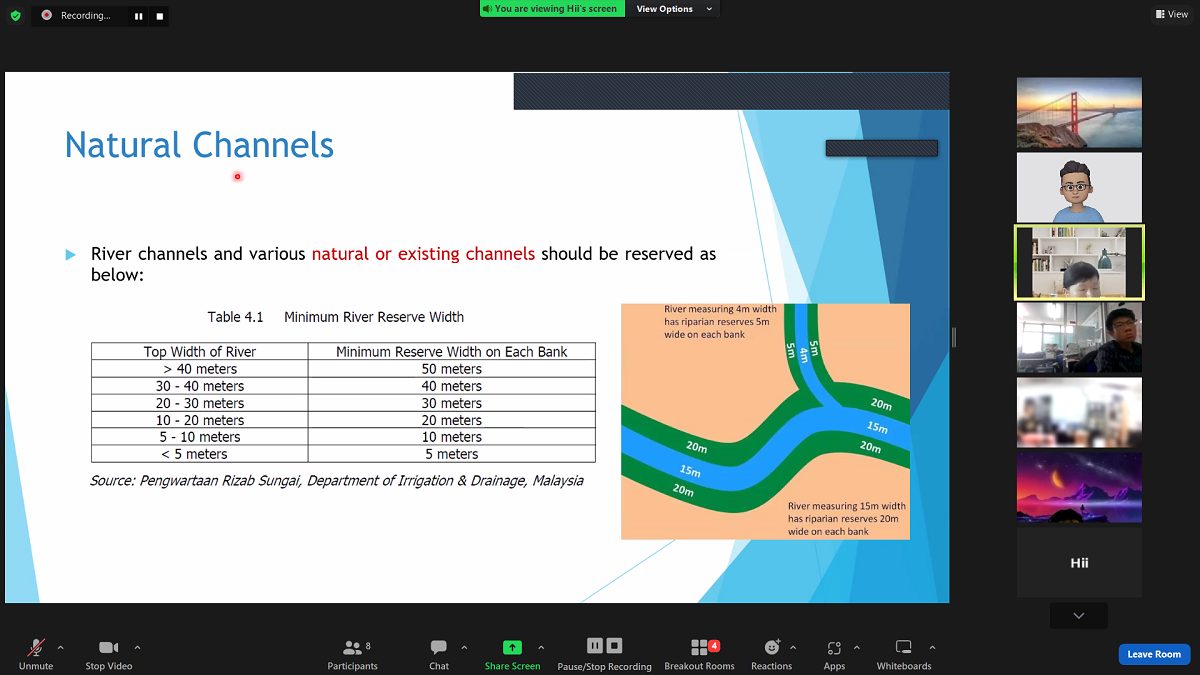 Recording...

You are viewing Hii's screen

View Options

View

Natural Channels

River channels and various natural or existing channels should be reserved as below:

Table 4.1 Minimum River Reserve Width

| Top Width of River | Minimum Reserve Width on Each Bank |
|---|---|
| > 40 meters | 50 meters |
| 30 - 40 meters | 40 meters |
| 20 - 30 meters | 30 meters |
| 10 - 20 meters | 20 meters |
| 5 - 10 meters | 10 meters |
| < 5 meters | 5 meters |

Source: Pengwartaan Rizab Sungai, Department of Irrigation & Drainage, Malaysia

River measuring 4m width has riparian reserves 5m wide on each bank

5m

4m

5m

20m

15m

20m

20m

15m

20m

River measuring 15m width has riparian reserves 20m wide on each bank

Hii

Unmute

Stop Video

8

Participants

Chat

Share Screen

Pause/Stop Recording

4

Breakout Rooms

Reactions

Apps

Whiteboards

Leave Room